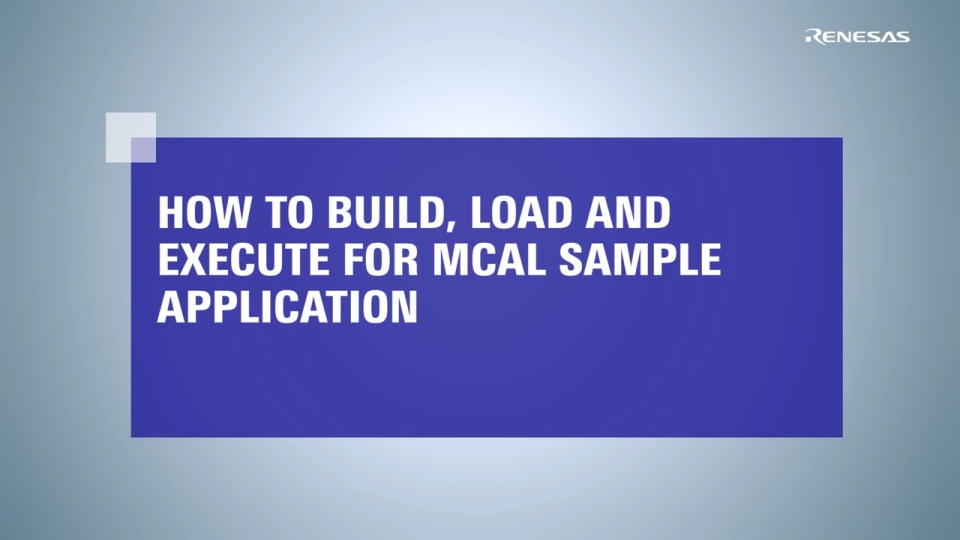 RENESAS

HOW TO BUILD, LOAD AND EXECUTE FOR MCAL SAMPLE APPLICATION